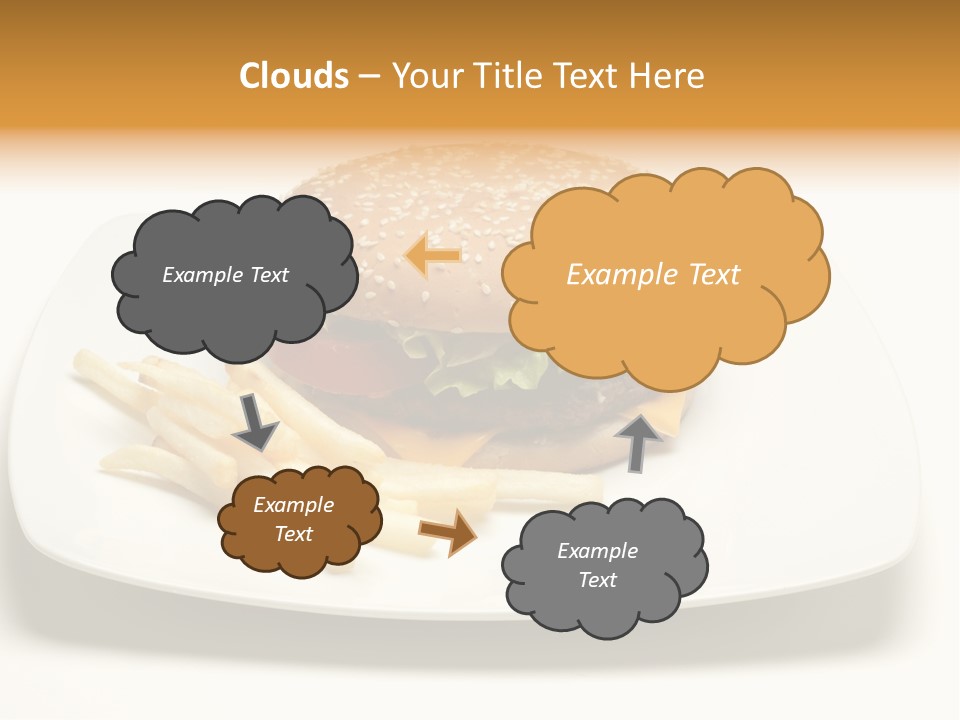 Clouds – Your Title Text Here

Example Text

Example Text

Example Text

Example Text